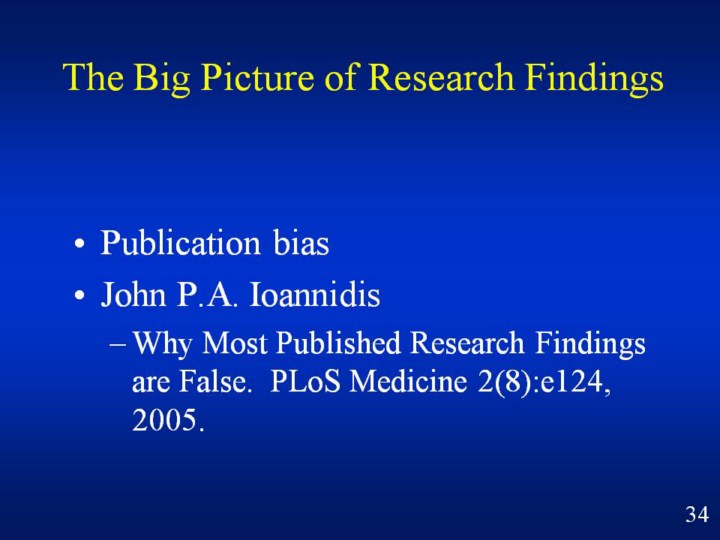 The Big Picture of Research Findings

• Publication bias
• John P.A. Ioannidis
– Why Most Published Research Findings are False. PLoS Medicine 2(8):e124, 2005.

34